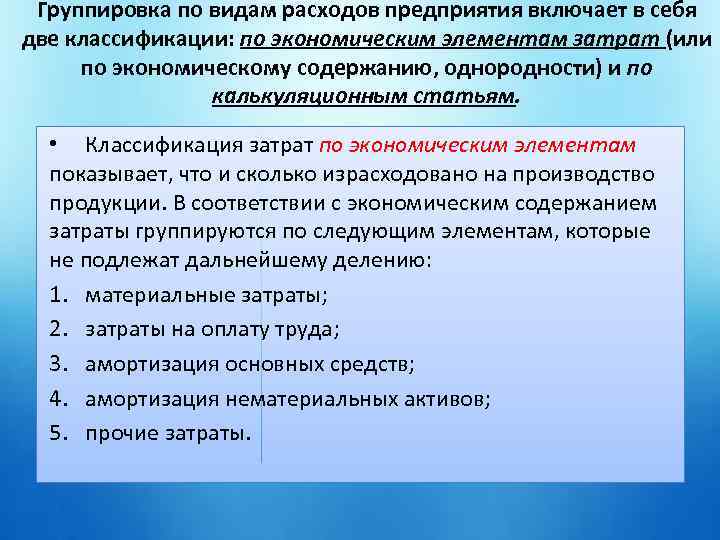 Группировка по видам расходов предприятия включает в себя две классификации: по экономическим элементам затрат (или по экономическому содержанию, однородности) и по калькуляционным статьям.

• Классификация затрат по экономическим элементам показывает, что и сколько израсходовано на производство продукции. В соответствии с экономическим содержанием затраты группируются по следующим элементам, которые не подлежат дальнейшему делению:

1. материальные затраты;
2. затраты на оплату труда;
3. амортизация основных средств;
4. амортизация нематериальных активов;
5. прочие затраты.